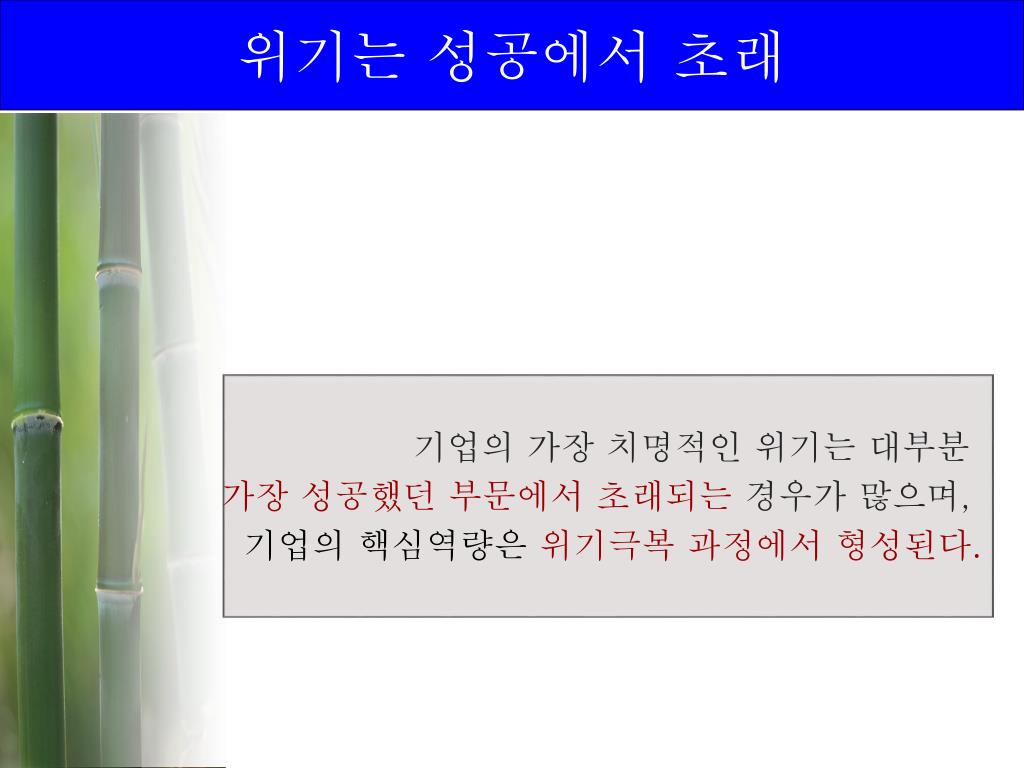 위기는 성공에서 초래

기업의 가장 치명적인 위기는 대부분 가장 성공했던 부문에서 초래되는 경우가 많으며, 기업의 핵심역량은 위기극복 과정에서 형성된다.